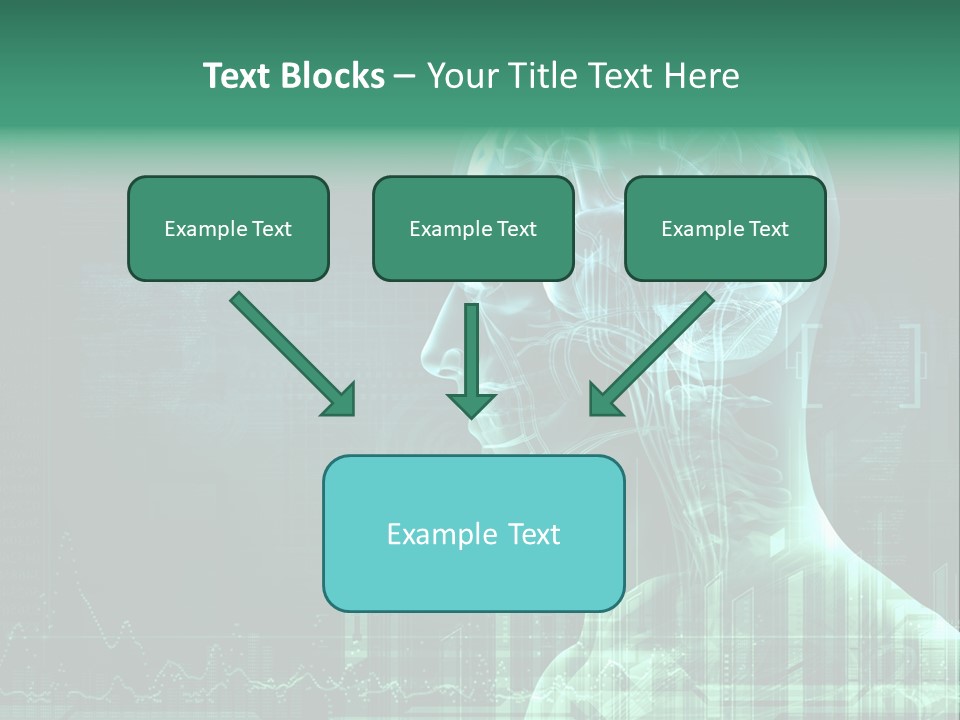 Text Blocks – Your Title Text Here

Example Text

Example Text

Example Text

Example Text